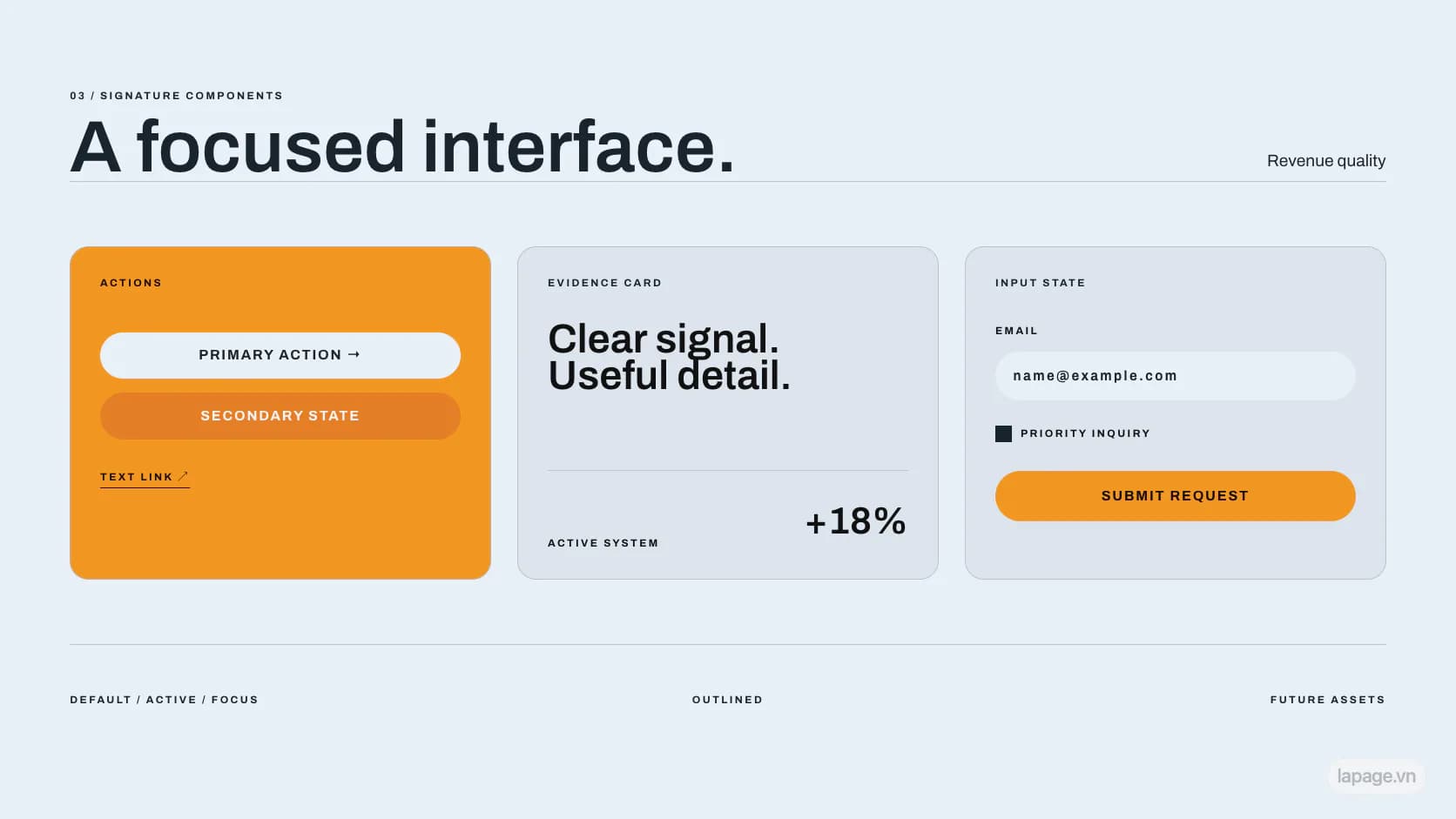 03 / SIGNATURE COMPONENTS

A focused interface.

Revenue quality

ACTIONS

PRIMARY ACTION →

SECONDARY STATE

TEXT LINK ↗

EVIDENCE CARD

Clear signal. Useful detail.

ACTIVE SYSTEM

+18%

INPUT STATE

EMAIL

name@example.com

PRIORITY INQUIRY

SUBMIT REQUEST

DEFAULT / ACTIVE / FOCUS

OUTLINED

FUTURE ASSETS

lapage.vn